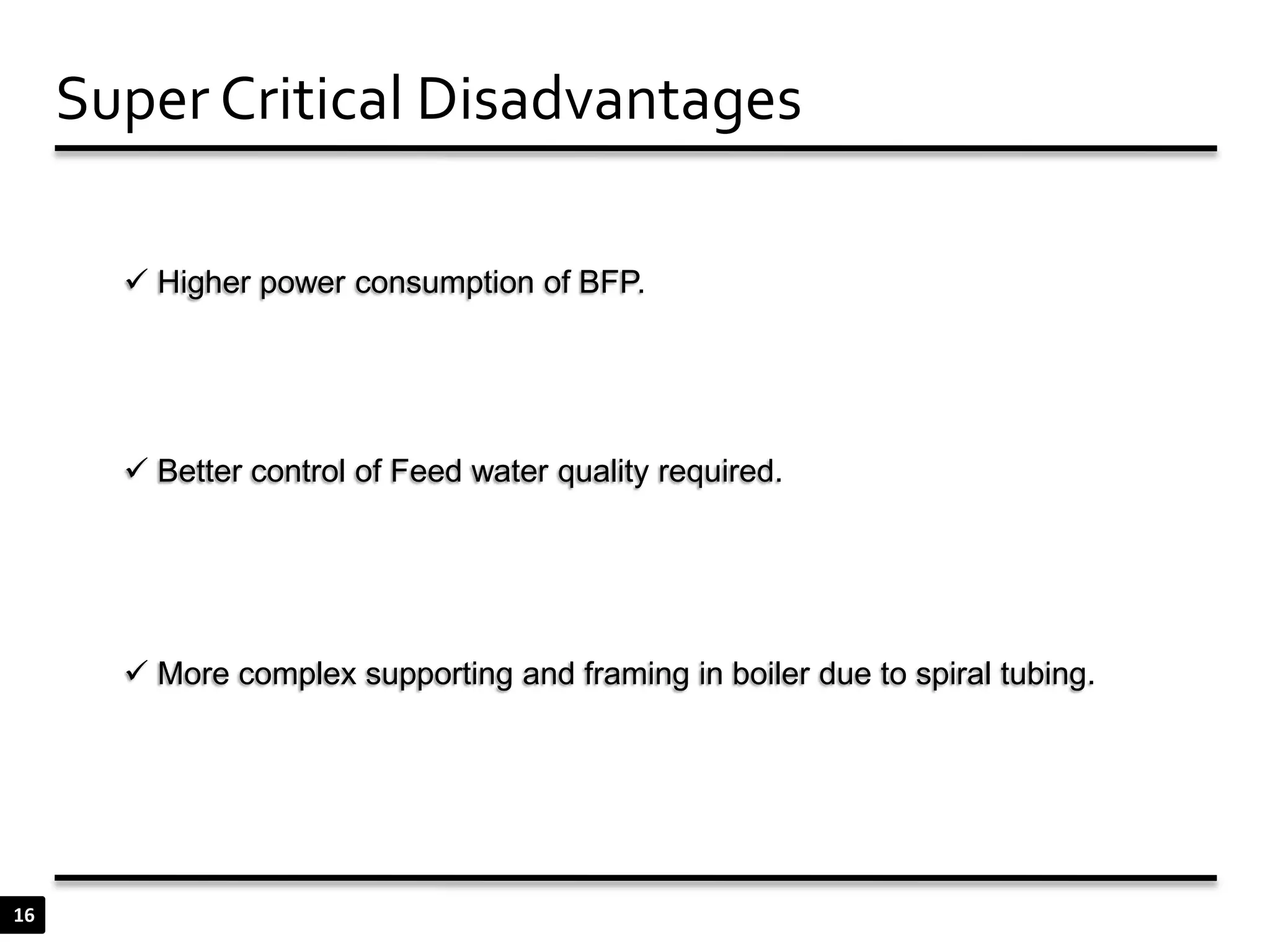 Super Critical Disadvantages

✓ Higher power consumption of BFP.

✓ Better control of Feed water quality required.

✓ More complex supporting and framing in boiler due to spiral tubing.

16